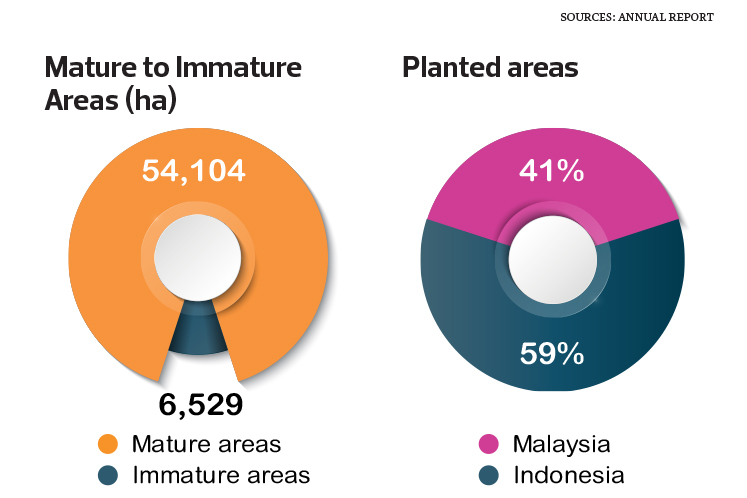 SOURCES: ANNUAL REPORT

Mature to Immature Areas (ha)

54,104

6,529

Mature areas
Immature areas

Planted areas

41%

59%

Malaysia
Indonesia